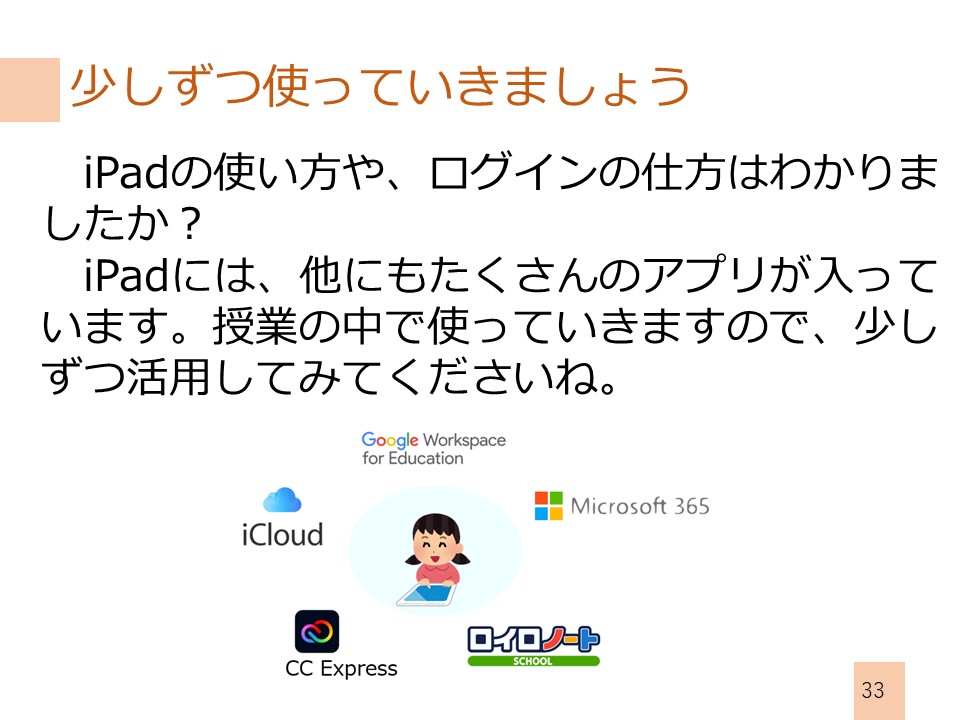 少しずつ使っていきましょう

iPadの使い方や、ログインの仕方はわかりましたか？

iPadには、他にもたくさんのアプリが入っています。授業の中で使っていきますので、少しずつ活用してみてくださいね。

Google Workspace for Education

iCloud

Microsoft 365

CC Express

ロイロノート SCHOOL

33